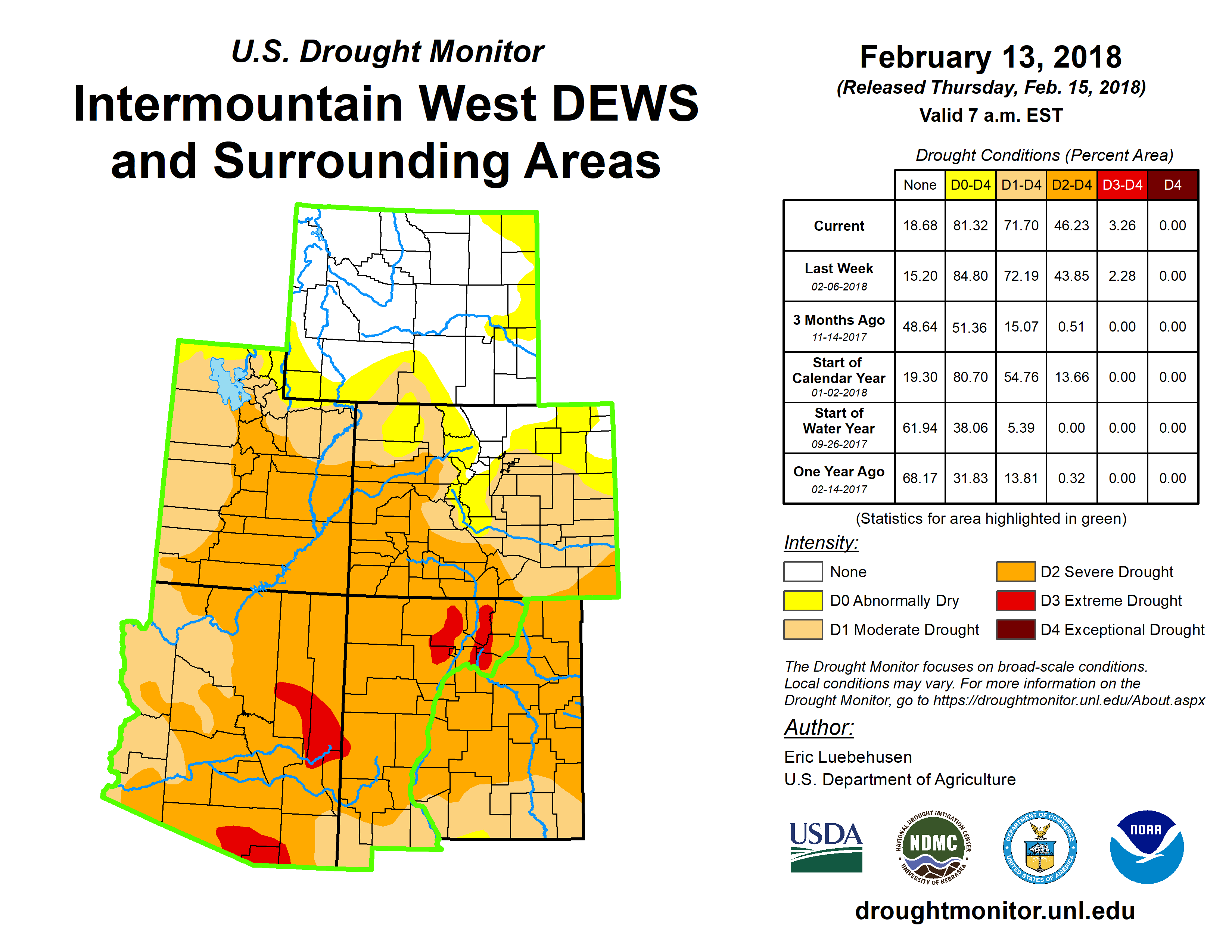 U.S. Drought Monitor
Intermountain West DEWS and Surrounding Areas

February 13, 2018
(Released Thursday, Feb. 15, 2018)
Valid 7 a.m. EST

Drought Conditions (Percent Area)

| | None | D0-D4 | D1-D4 | D2-D4 | D3-D4 | D4 |
|---|---|---|---|---|---|---|
| Current | 18.68 | 81.32 | 71.70 | 46.23 | 3.26 | 0.00 |
| Last Week 02-06-2018 | 15.20 | 84.80 | 72.19 | 43.85 | 2.28 | 0.00 |
| 3 Months Ago 11-14-2017 | 48.64 | 51.36 | 15.07 | 0.51 | 0.00 | 0.00 |
| Start of Calendar Year 01-02-2018 | 19.30 | 80.70 | 54.76 | 13.66 | 0.00 | 0.00 |
| Start of Water Year 09-26-2017 | 61.94 | 38.06 | 5.39 | 0.00 | 0.00 | 0.00 |
| One Year Ago 02-14-2017 | 68.17 | 31.83 | 13.81 | 0.32 | 0.00 | 0.00 |

(Statistics for area highlighted in green)

Intensity:
None
D0 Abnormally Dry
D1 Moderate Drought
D2 Severe Drought
D3 Extreme Drought
D4 Exceptional Drought

The Drought Monitor focuses on broad-scale conditions. Local conditions may vary. For more information on the Drought Monitor, go to https://droughtmonitor.unl.edu/About.aspx

Author:
Eric Luebehusen
U.S. Department of Agriculture

USDA
NATIONAL DROUGHT MITIGATION CENTER NDMC UNIVERSITY OF NEBRASKA
DEPARTMENT OF COMMERCE UNITED STATES OF AMERICA
NOAA

droughtmonitor.unl.edu